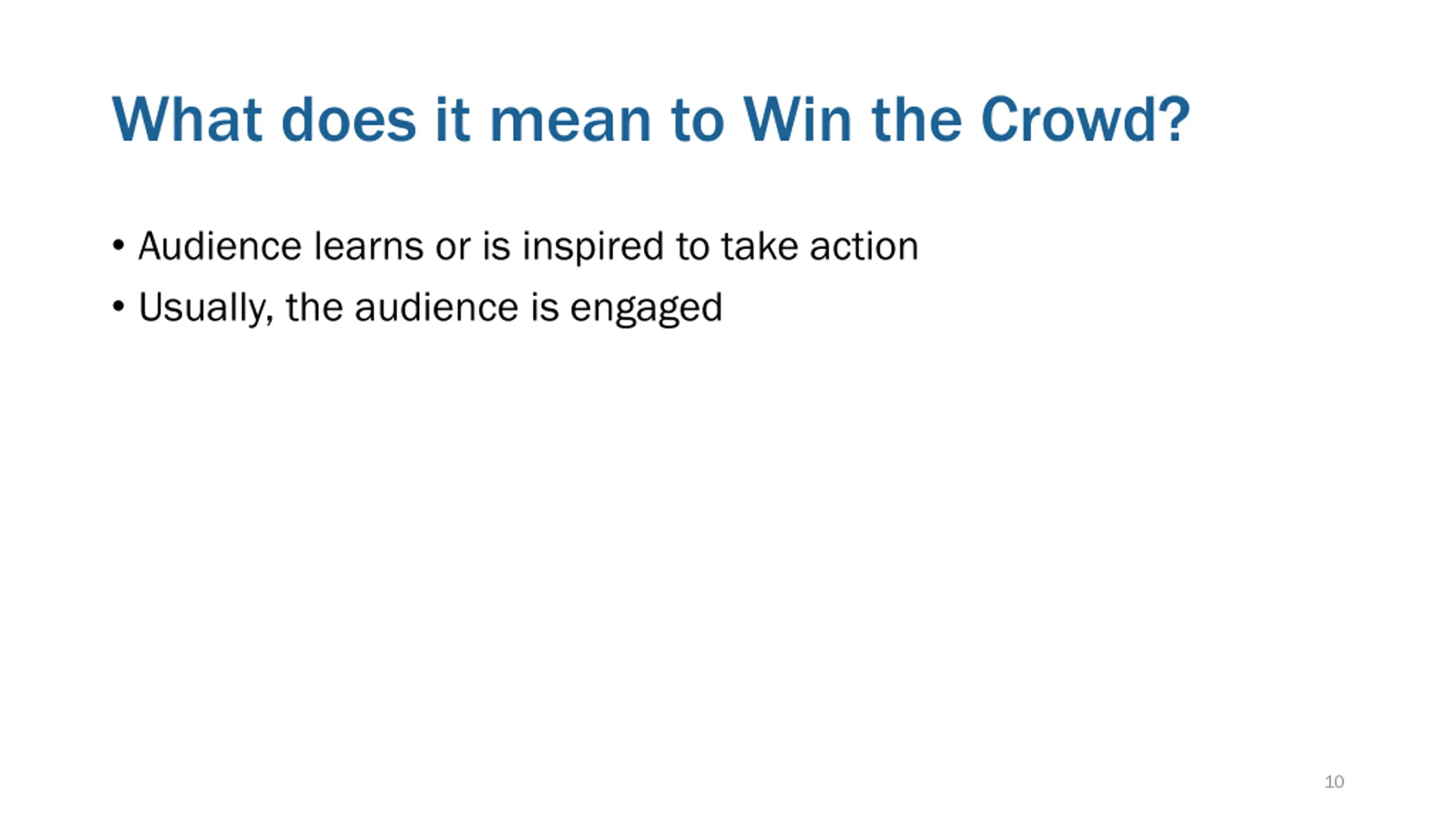 What does it mean to Win the Crowd?

• Audience learns or is inspired to take action
• Usually, the audience is engaged

10